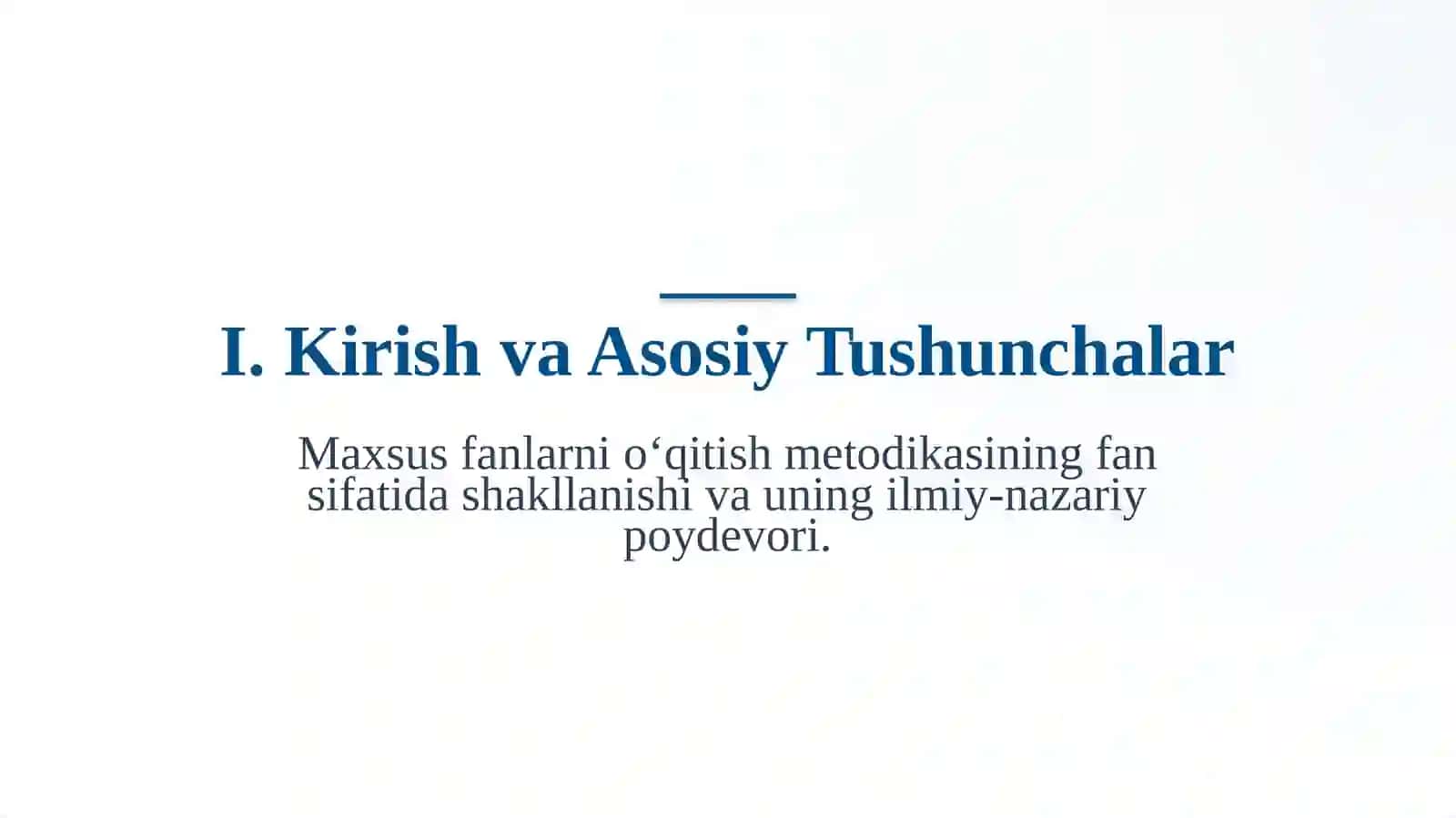 I. Kirish va Asosiy Tushunchalar

Maxsus fanlarni o‘qitish metodikasining fan sifatida shakllanishi va uning ilmiy-nazariy poydevori.